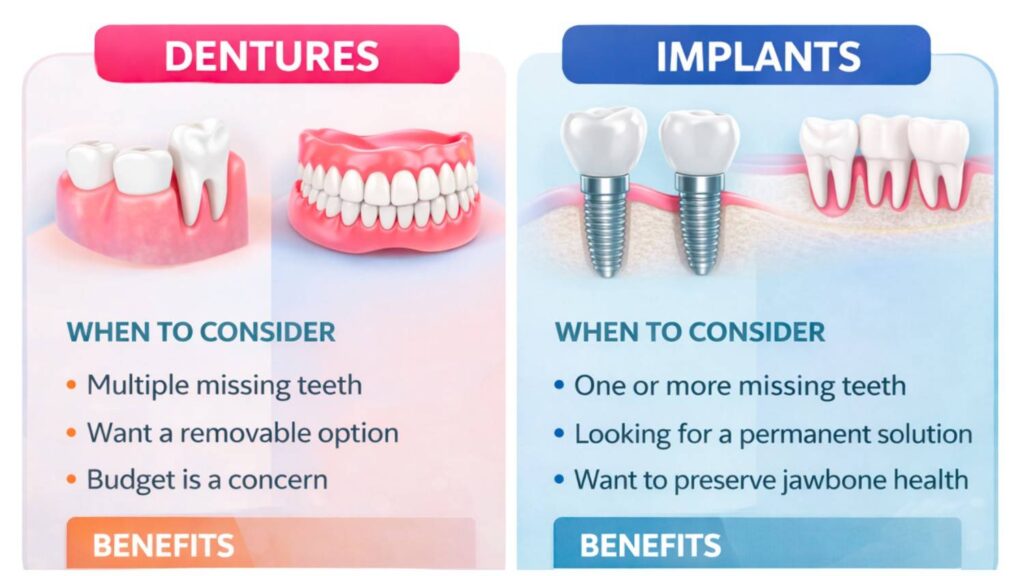 DENTURES

WHEN TO CONSIDER

• Multiple missing teeth
• Want a removable option
• Budget is a concern

BENEFITS

IMPLANTS

WHEN TO CONSIDER

• One or more missing teeth
• Looking for a permanent solution
• Want to preserve jawbone health

BENEFITS